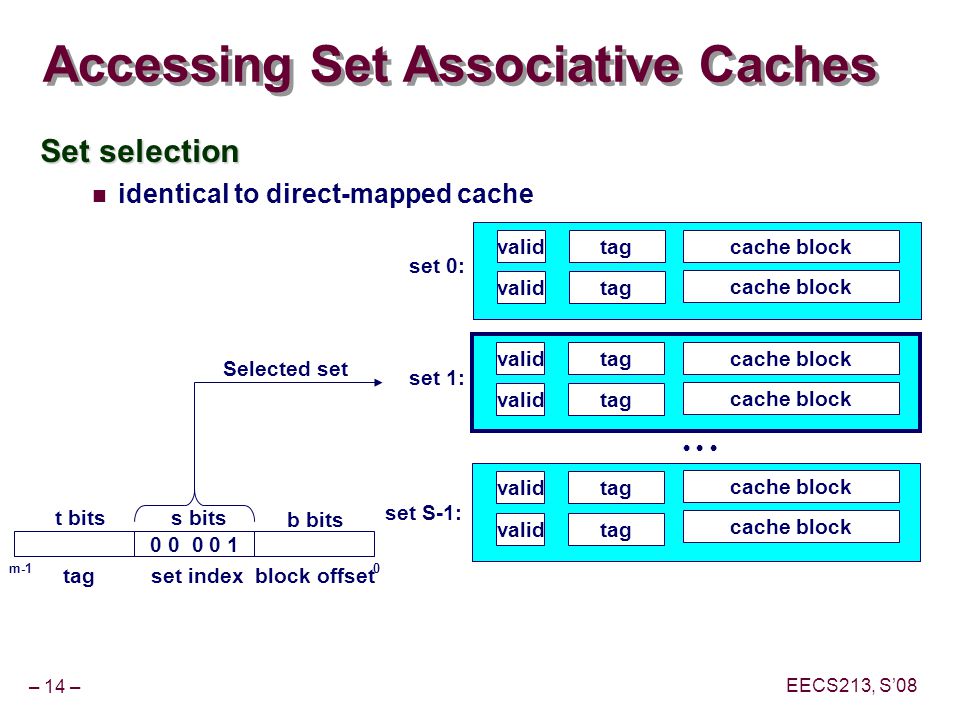 Accessing Set Associative Caches

Set selection

identical to direct-mapped cache

set 0:
valid tag cache block
valid tag cache block

Selected set

set 1:
valid tag cache block
valid tag cache block

• • •

set S-1:
valid tag cache block
valid tag cache block

t bits s bits b bits
0 0 0 0 1
m-1 tag set index block offset 0

– 14 –

EECS213, S'08